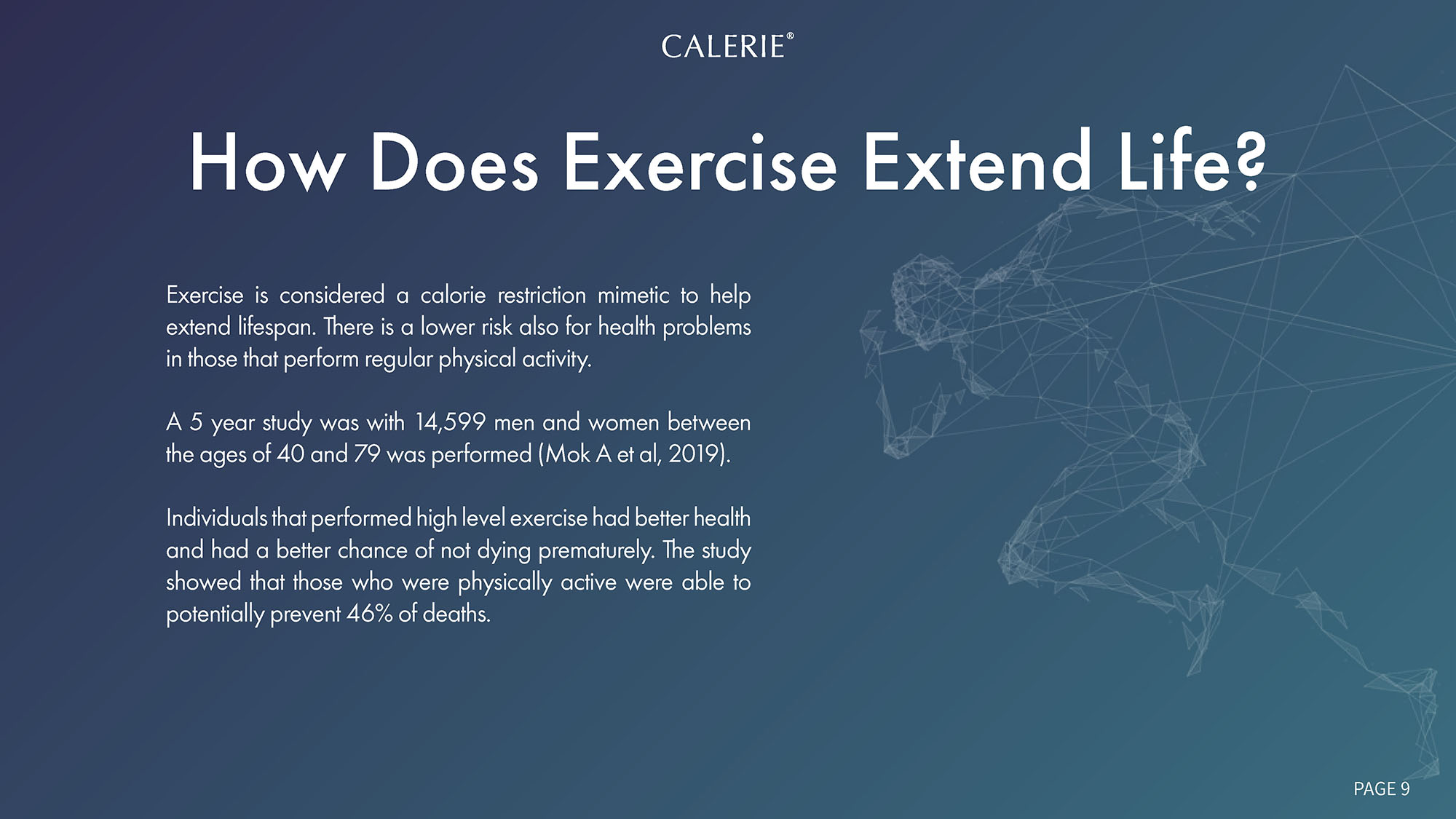 CALERIE®

How Does Exercise Extend Life?

Exercise is considered a calorie restriction mimetic to help extend lifespan. There is a lower risk also for health problems in those that perform regular physical activity.

A 5 year study was with 14,599 men and women between the ages of 40 and 79 was performed (Mok A et al, 2019).

Individuals that performed high level exercise had better health and had a better chance of not dying prematurely. The study showed that those who were physically active were able to potentially prevent 46% of deaths.

PAGE 9